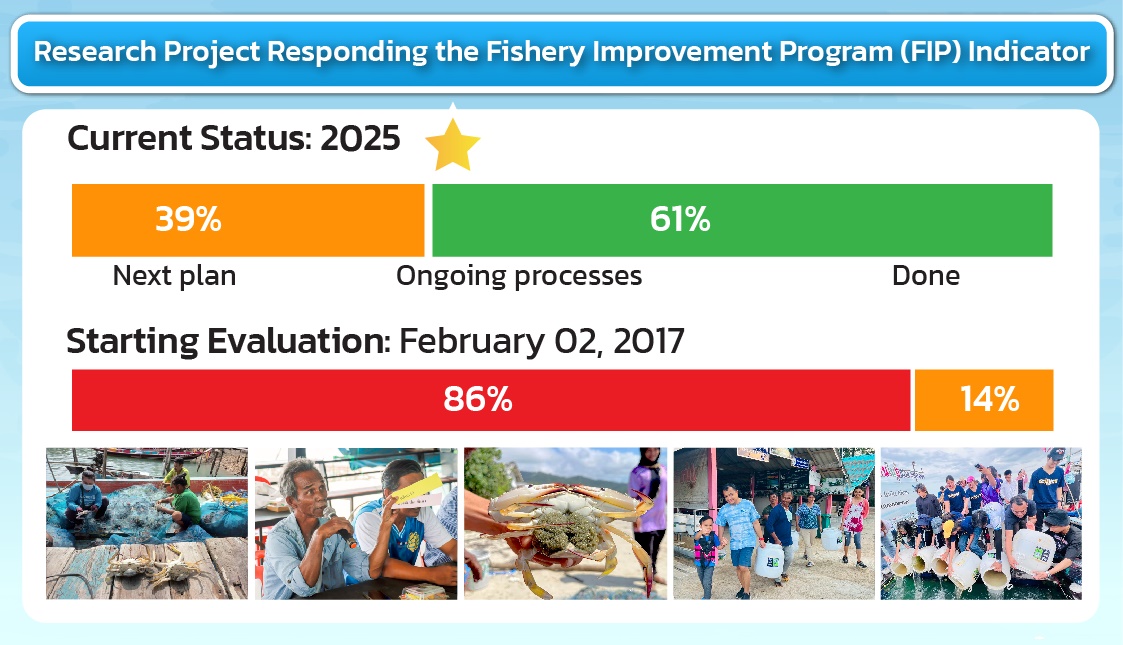 Research Project Responding the Fishery Improvement Program (FIP) Indicator

Current Status: 2025

39%

61%

Next plan

Ongoing processes

Done

Starting Evaluation: February 02, 2017

86%

14%